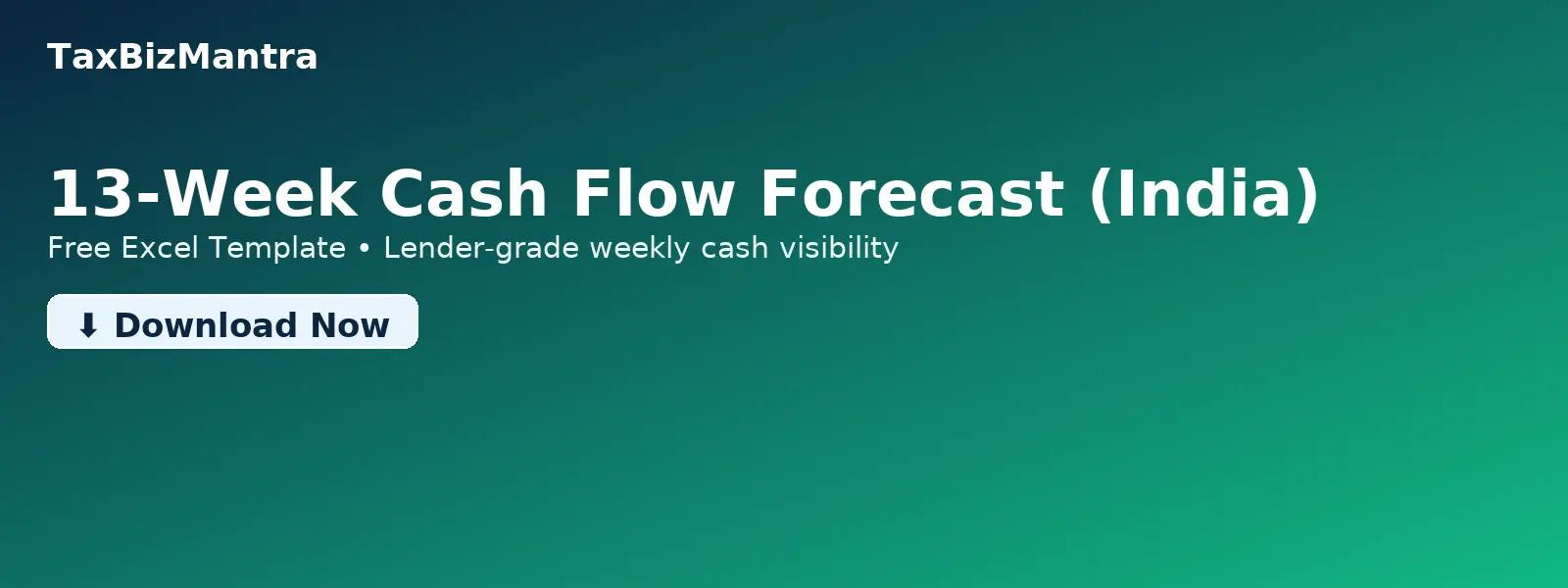 TaxBizMantra

13-Week Cash Flow Forecast (India)

Free Excel Template • Lender-grade weekly cash visibility

⬇ Download Now